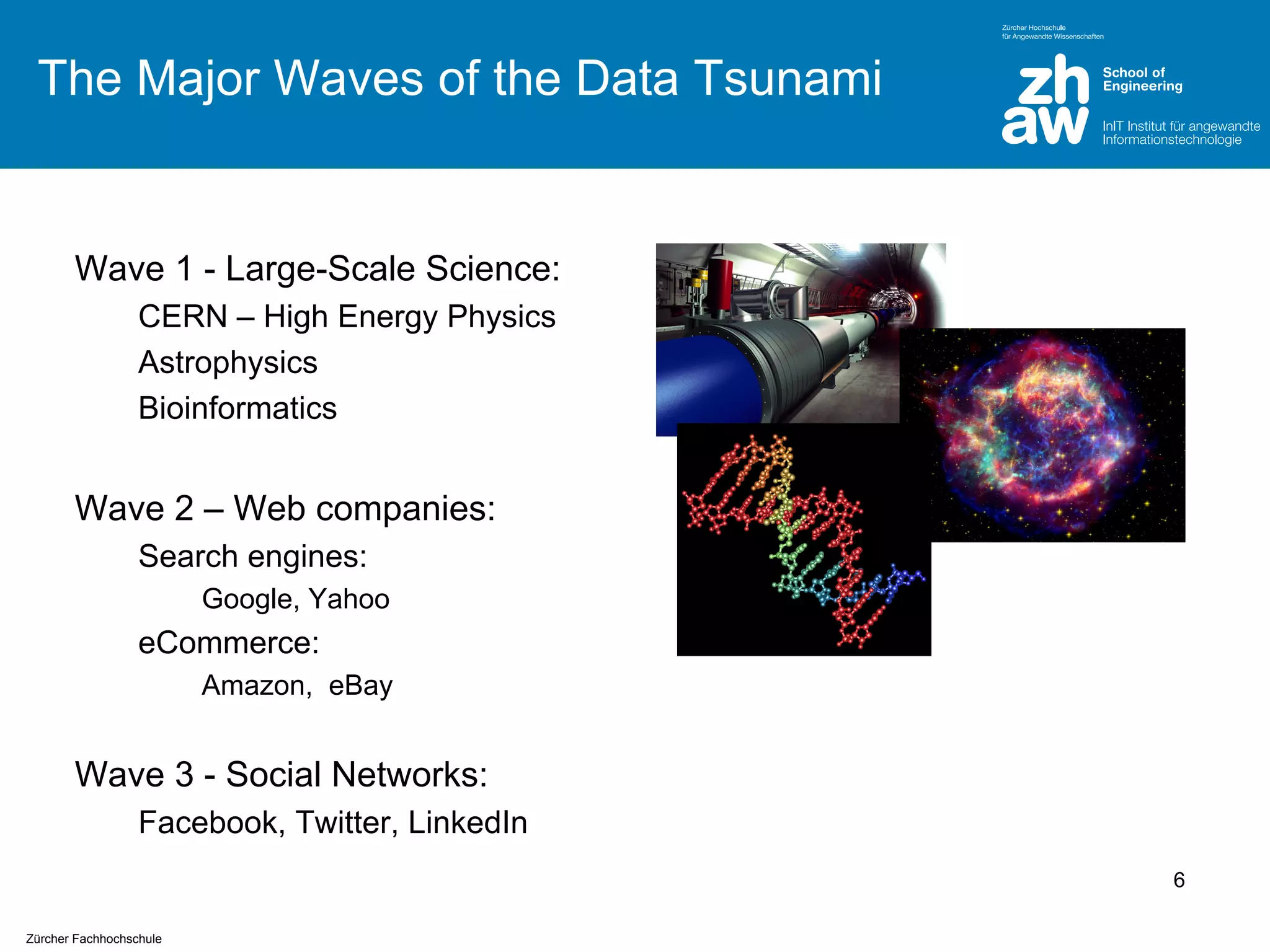 The Major Waves of the Data Tsunami

Zürcher Hochschule
für Angewandte Wissenschaften

zh
aw

School of
Engineering

InIT Institut für angewandte
Informationstechnologie

Wave 1 - Large-Scale Science:

CERN – High Energy Physics

Astrophysics

Bioinformatics

Wave 2 – Web companies:

Search engines:

Google, Yahoo

eCommerce:

Amazon, eBay

Wave 3 - Social Networks:

Facebook, Twitter, LinkedIn

6

Zürcher Fachhochschule